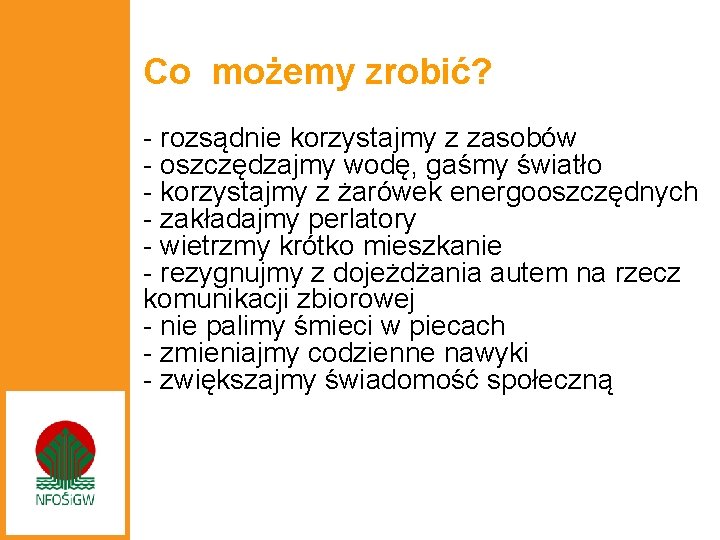 Co możemy zrobić?

- rozsądnie korzystajmy z zasobów
- oszczędzajmy wodę, gaśmy światło
- korzystajmy z żarówek energooszczędnych
- zakładajmy perlatory
- wietrzmy krótko mieszkanie
- rezygnujmy z dojeżdżania autem na rzecz komunikacji zbiorowej
- nie palimy śmieci w piecach
- zmieniajmy codzienne nawyki
- zwiększajmy świadomość społeczną

NFOŚiGW